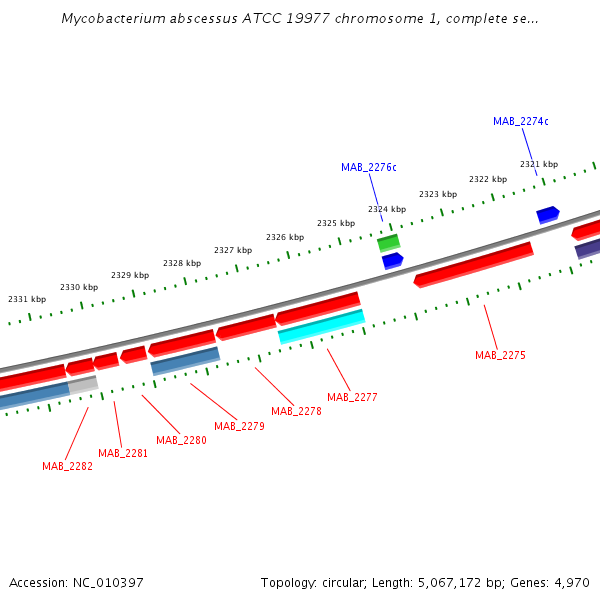 Mycobacterium abscessus ATCC 19977 chromosome 1, complete se...

MAB_2274c

MAB_2276c

2321 kbp

2322 kbp

2323 kbp

2324 kbp

2325 kbp

2326 kbp

2327 kbp

2328 kbp

2329 kbp

2330 kbp

2331 kbp

MAB_2275

MAB_2277

MAB_2278

MAB_2279

MAB_2280

MAB_2281

MAB_2282

Accession: NC_010397

Topology: circular; Length: 5,067,172 bp; Genes: 4,970